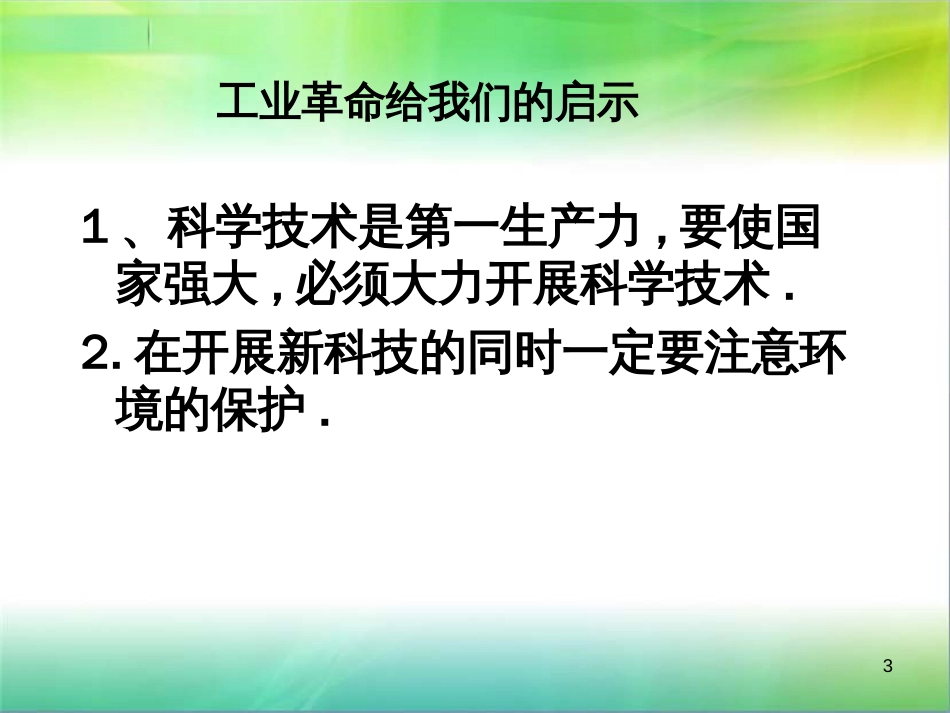 工业革命给我们的启示

1、科学技术是第一生产力，要使国家强大，必须大力开展科学技术.

2. 在开展新科技的同时一定要注意环境的保护.

3